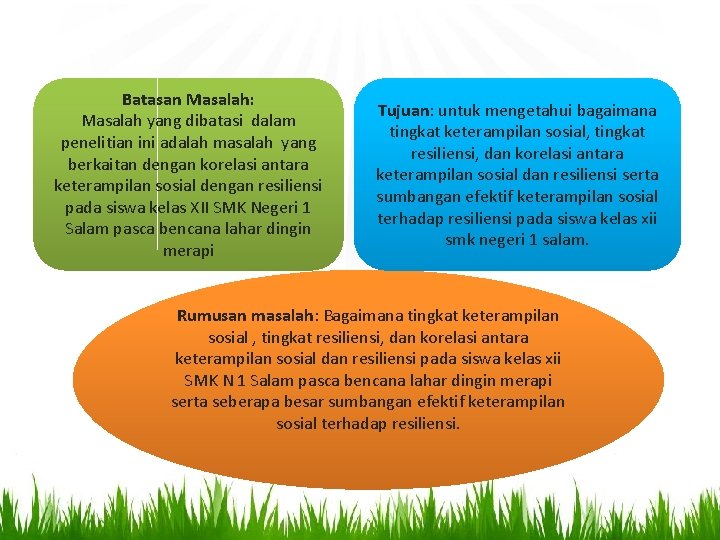 Batasan Masalah:
Masalah yang dibatasi dalam penelitian ini adalah masalah yang berkaitan dengan korelasi antara keterampilan sosial dengan resiliensi pada siswa kelas XII SMK Negeri 1 Salam pasca bencana lahar dingin merapi

Tujuan: untuk mengetahui bagaimana tingkat keterampilan sosial, tingkat resiliensi, dan korelasi antara keterampilan sosial dan resiliensi serta sumbangan efektif keterampilan sosial terhadap resiliensi pada siswa kelas xii smk negeri 1 salam.

Rumusan masalah: Bagaimana tingkat keterampilan sosial , tingkat resiliensi, dan korelasi antara keterampilan sosial dan resiliensi pada siswa kelas xii SMK N 1 Salam pasca bencana lahar dingin merapi serta seberapa besar sumbangan efektif keterampilan sosial terhadap resiliensi.